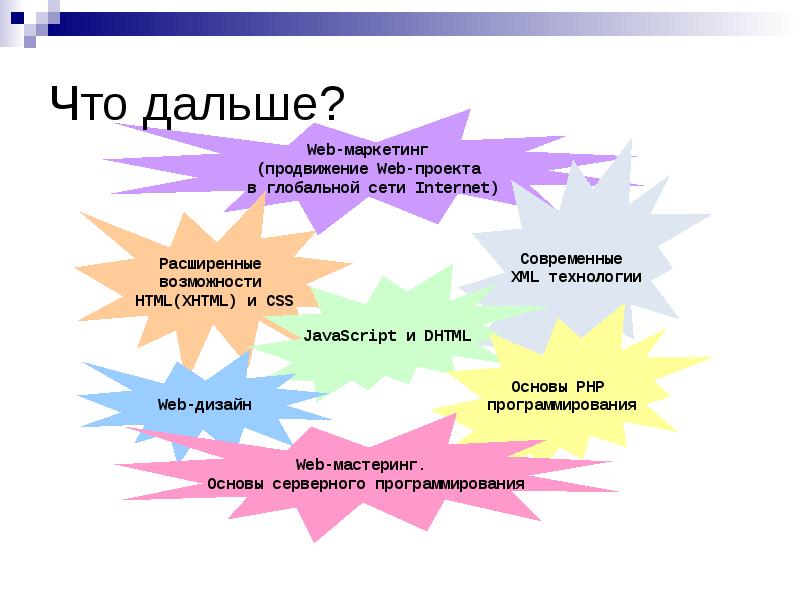 Что дальше?

Web-маркетинг
(продвижение Web-проекта
в глобальной сети Internet)

Расширенные
возможности
HTML(XHTML) и CSS

Современные
XML технологии

JavaScript и DHTML

Web-дизайн

Основы PHP
программирования

Web-мастеринг.
Основы серверного программирования